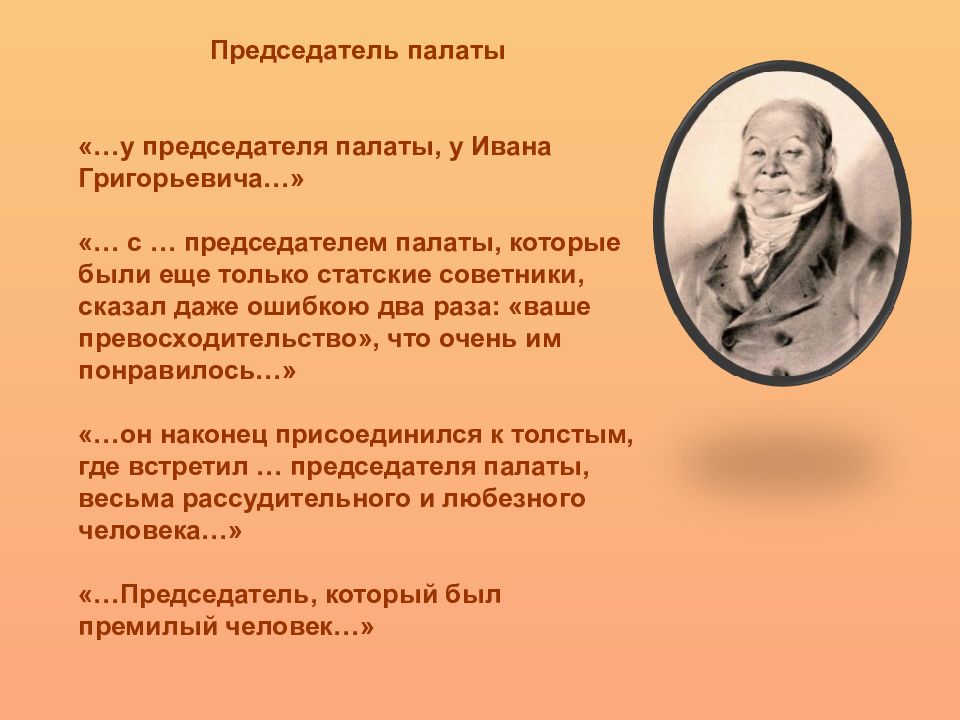 Председатель палаты

«…у председателя палаты, у Ивана Григорьевича…»

«… с … председателем палаты, которые были еще только статские советники, сказал даже ошибкою два раза: «ваше превосходительство», что очень им понравилось…»

«…он наконец присоединился к толстым, где встретил … председателя палаты, весьма рассудительного и любезного человека…»

«…Председатель, который был премилый человек…»